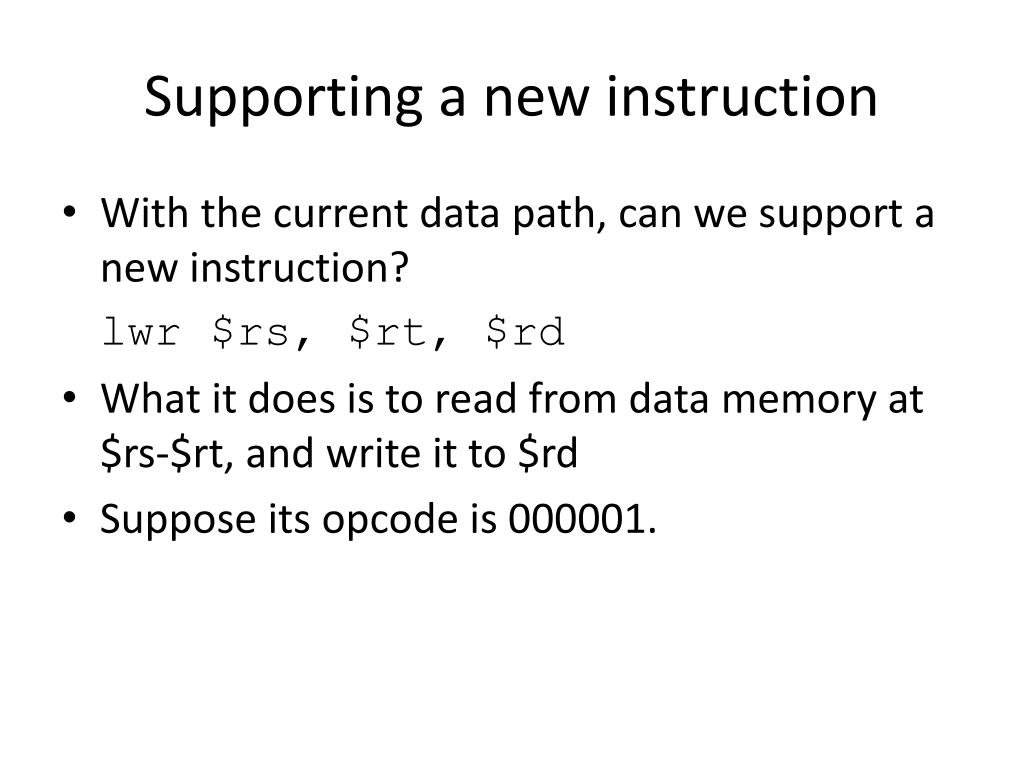 Supporting a new instruction

• With the current data path, can we support a new instruction?

lwr \$rs, \$rt, \$rd

• What it does is to read from data memory at \$rs-\$rt, and write it to \$rd

• Suppose its opcode is 000001.